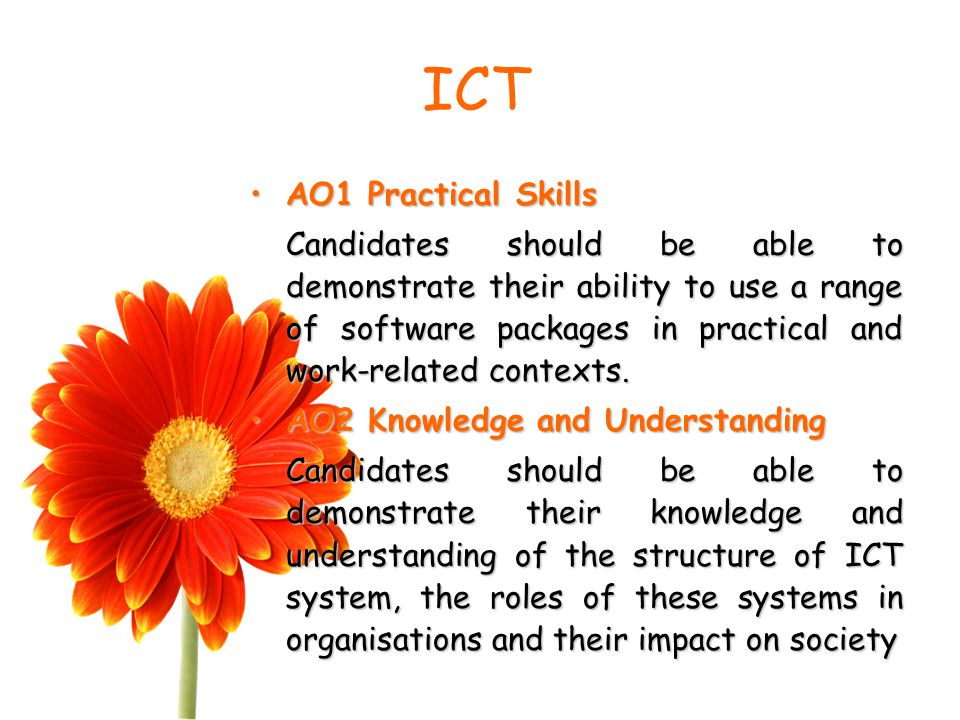 ICT

• AO1 Practical Skills

Candidates should be able to demonstrate their ability to use a range of software packages in practical and work-related contexts.

• AO2 Knowledge and Understanding

Candidates should be able to demonstrate their knowledge and understanding of the structure of ICT system, the roles of these systems in organisations and their impact on society